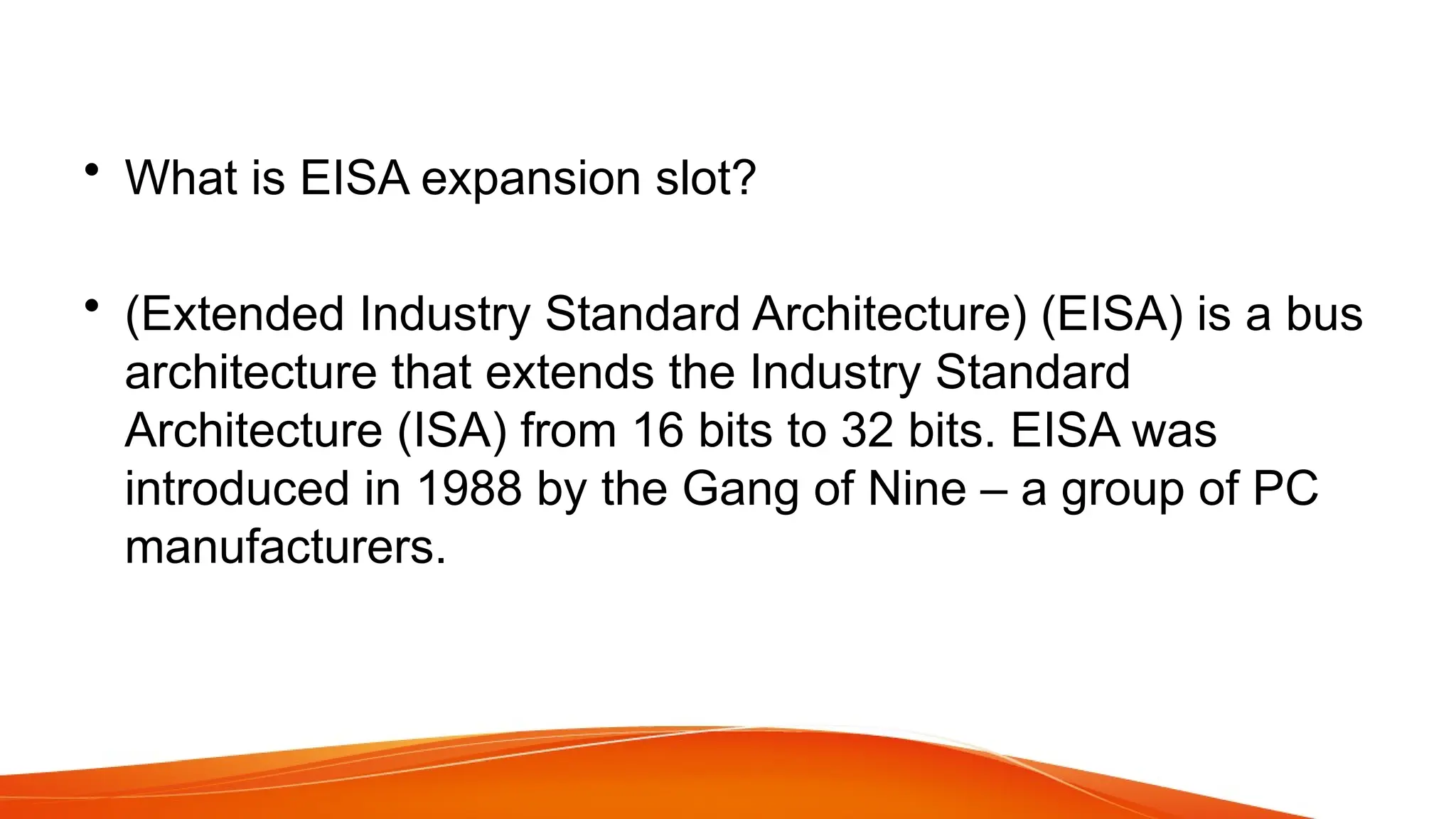 • What is EISA expansion slot?

• (Extended Industry Standard Architecture) (EISA) is a bus architecture that extends the Industry Standard Architecture (ISA) from 16 bits to 32 bits. EISA was introduced in 1988 by the Gang of Nine – a group of PC manufacturers.